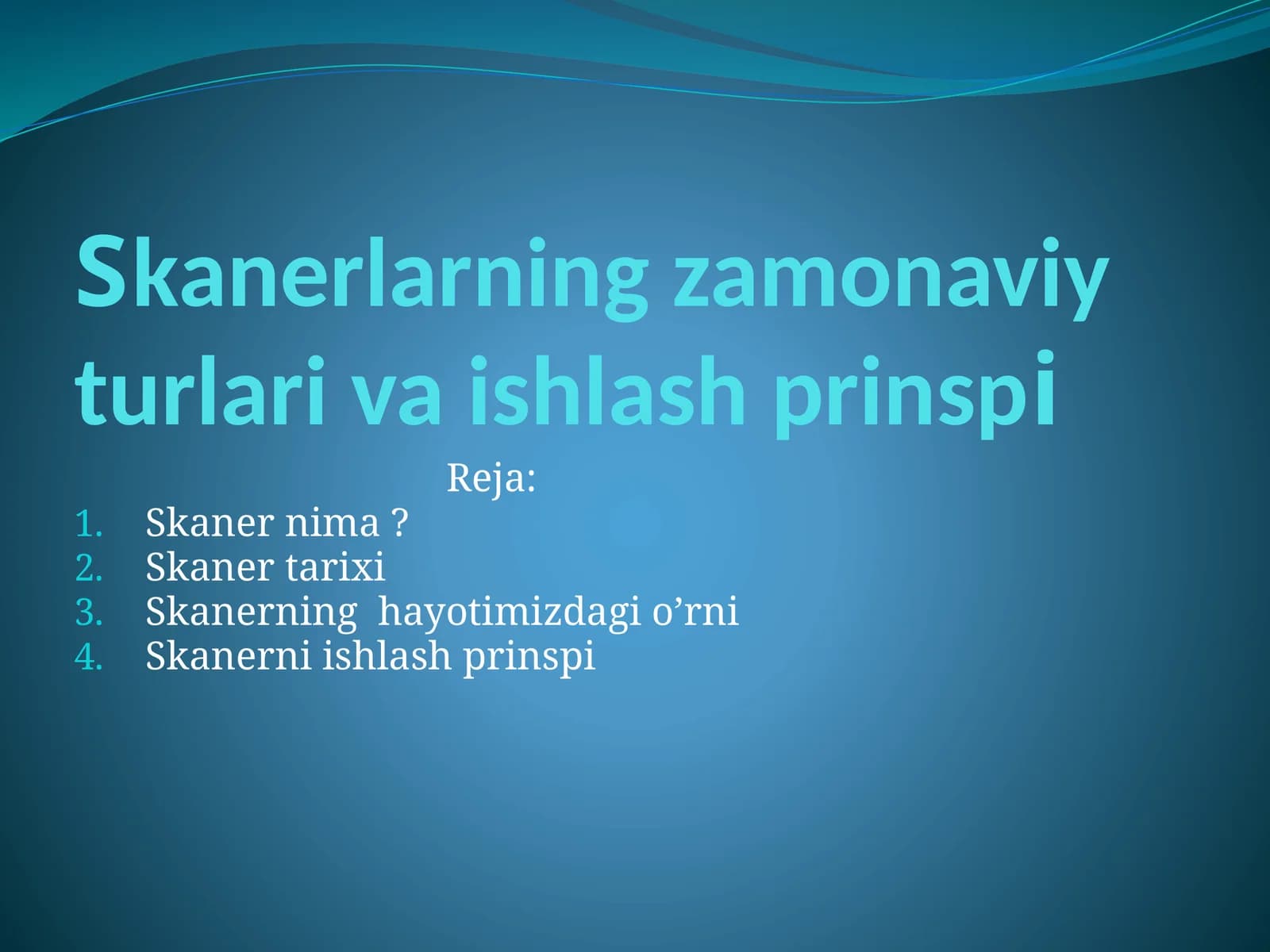 Skanerlarning zamonaviy turlari va ishlash prinspi

Reja:

1. Skaner nima ?
2. Skaner tarixi
3. Skanerning  hayotimizdagi o’rni
4. Skanerni ishlash prinspi